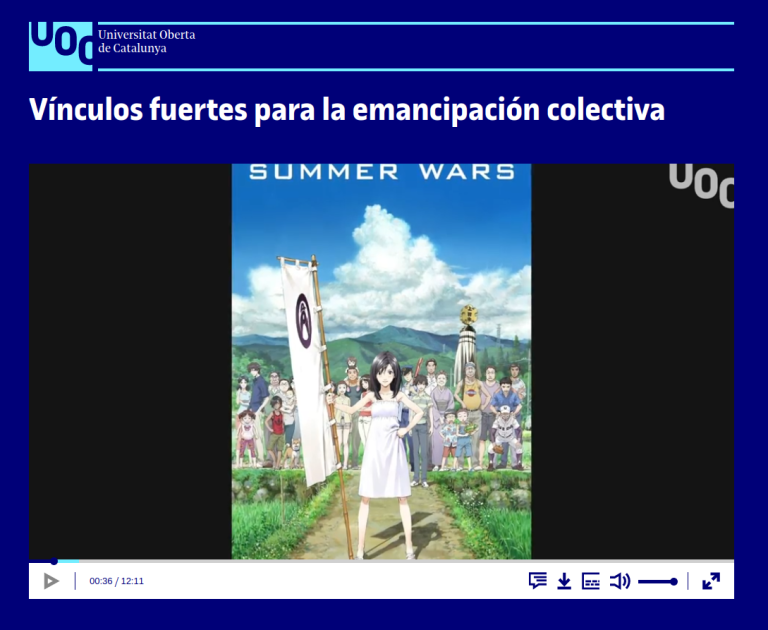 UOC Universitat Oberta de Catalunya

Vínculos fuertes para la emancipación colectiva

SUMMER WARS

UOC

00:36 / 12:11